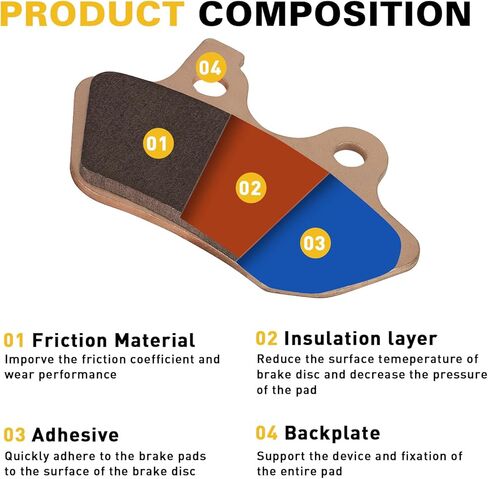 PRODUCT COMPOSITION

04

01

02

03

01 Friction Material
Imporve the friction coefficient and wear performance

02 Insulation layer
Reduce the surface temeperature of brake disc and decrease the pressure of the pad

03 Adhesive
Quickly adhere to the brake pads to the surface of the brake disc

04 Backplate
Support the device and fixation of the entire pad